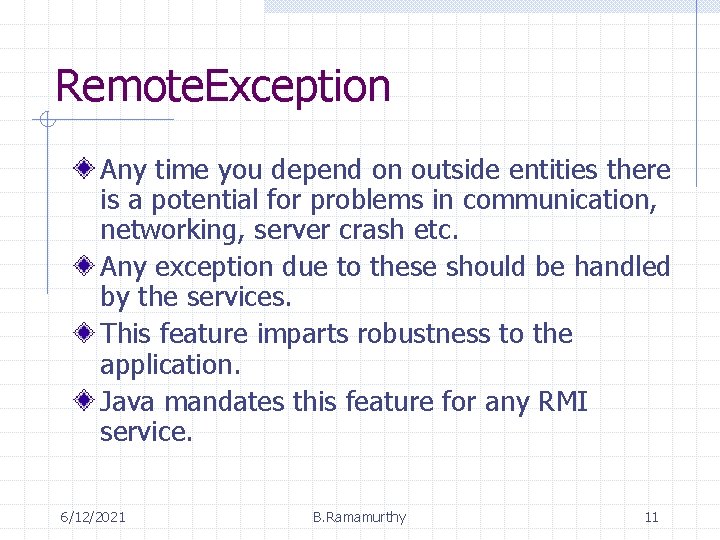 RemoteException

Any time you depend on outside entities there is a potential for problems in communication, networking, server crash etc.

Any exception due to these should be handled by the services.

This feature imparts robustness to the application.

Java mandates this feature for any RMI service.

6/12/2021 B.Ramamurthy 11